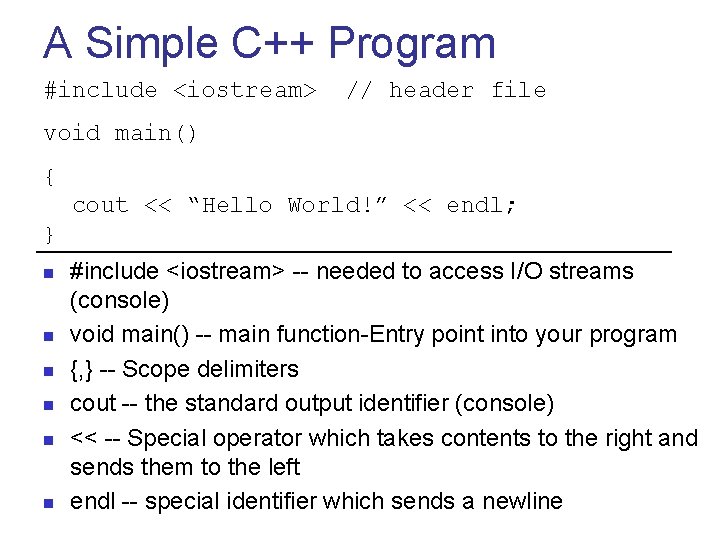 A Simple C++ Program

#include <iostream>  // header file

void main()

{
  cout << “Hello World!” << endl;
}

- #include <iostream> -- needed to access I/O streams (console)
- void main() -- main function-Entry point into your program
- {,} -- Scope delimiters
- cout -- the standard output identifier (console)
- << -- Special operator which takes contents to the right and sends them to the left
- endl -- special identifier which sends a newline